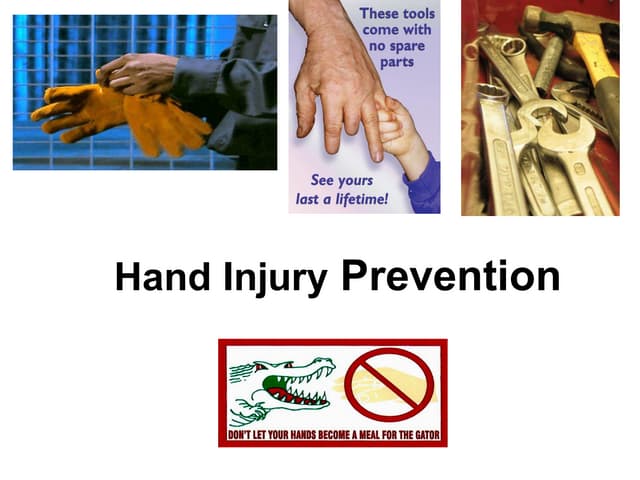 These tools come with no spare parts

See yours last a lifetime!

Hand Injury Prevention

DON'T LET YOUR HANDS BECOME A MEAL FOR THE GATOR